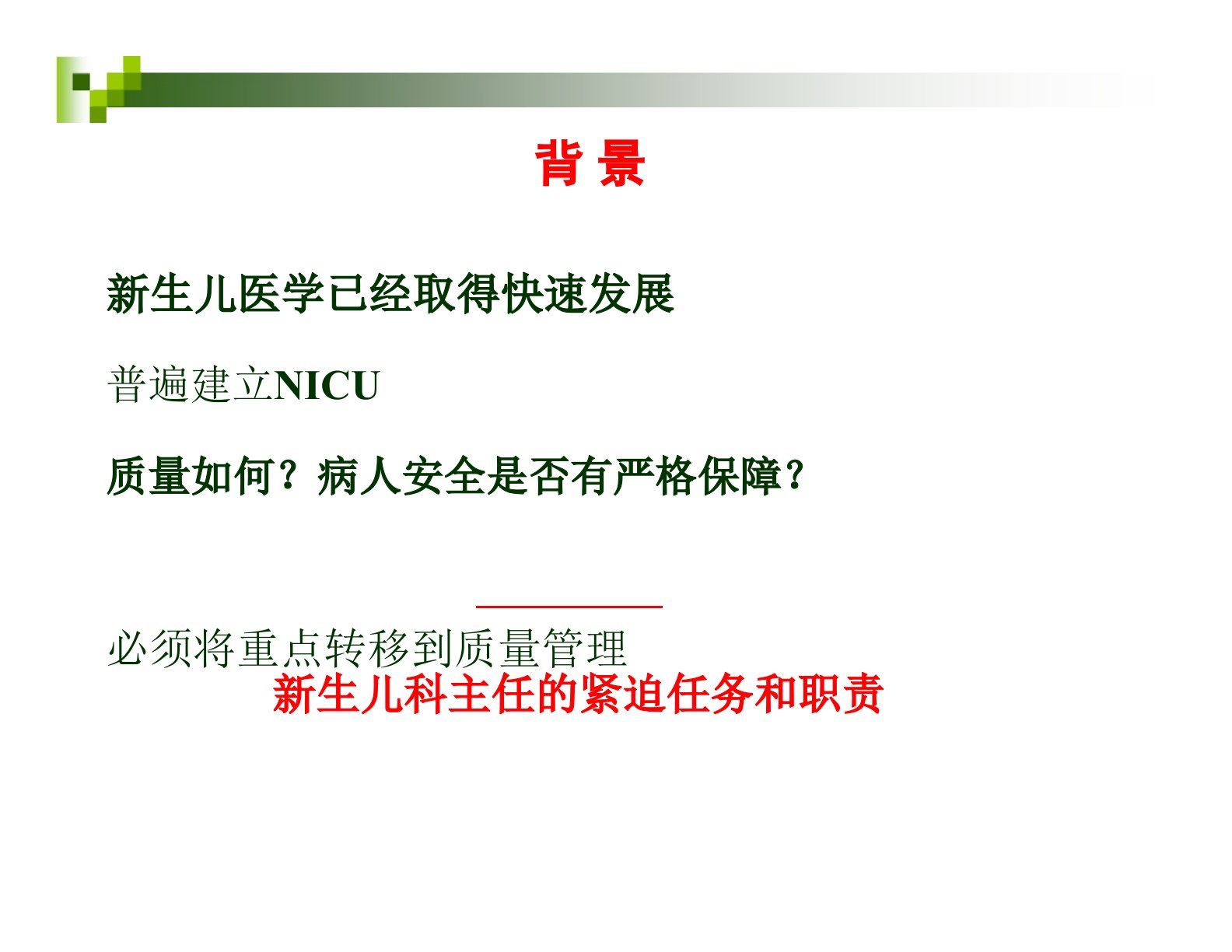 背 景

新生儿医学已经取得快速发展

普遍建立NICU

质量如何？病人安全是否有严格保障？

必须将重点转移到质量管理

新生儿科主任的紧迫任务和职责